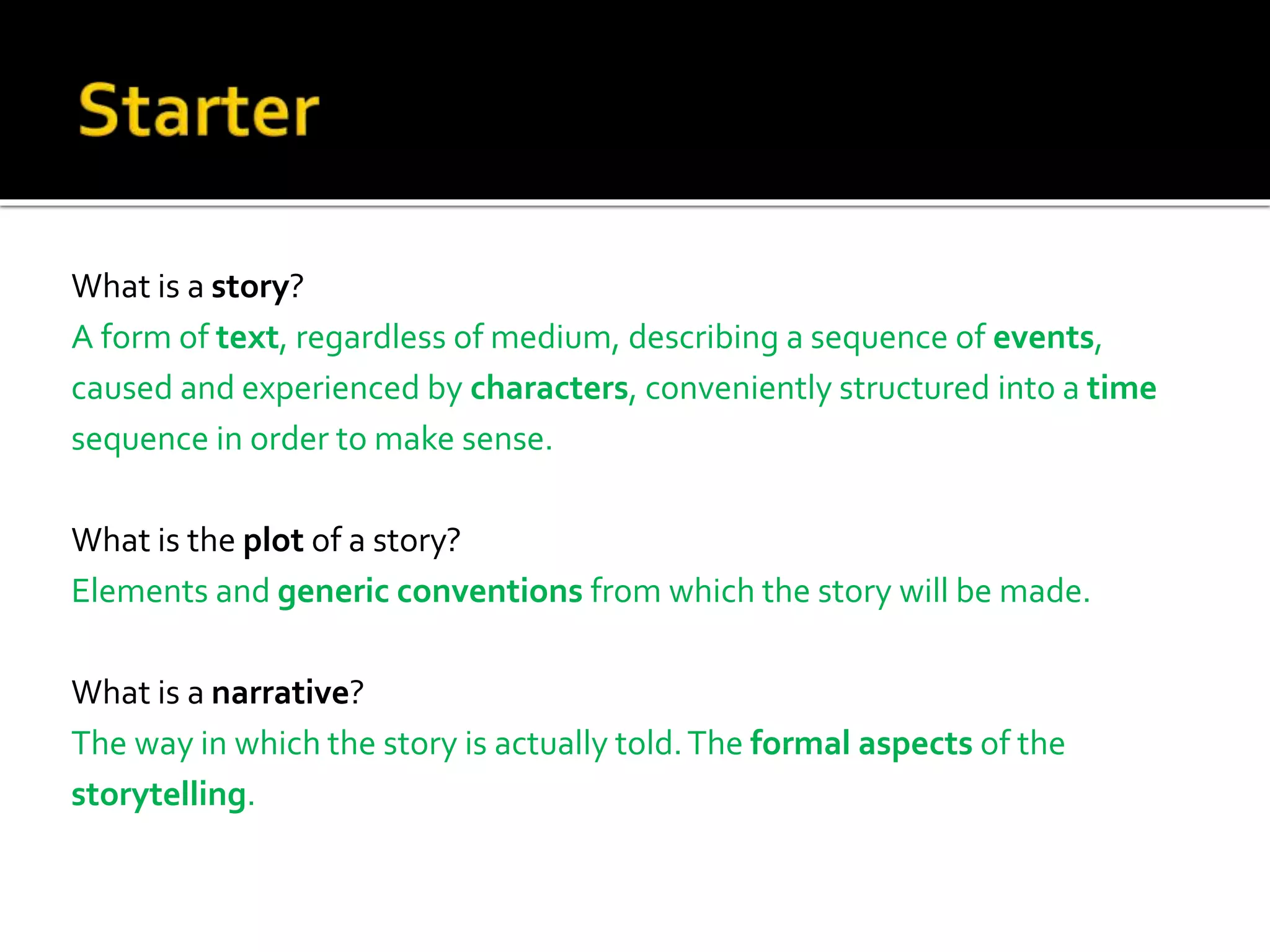 Starter

What is a story?
A form of text, regardless of medium, describing a sequence of events, caused and experienced by characters, conveniently structured into a time sequence in order to make sense.

What is the plot of a story?
Elements and generic conventions from which the story will be made.

What is a narrative?
The way in which the story is actually told. The formal aspects of the storytelling.